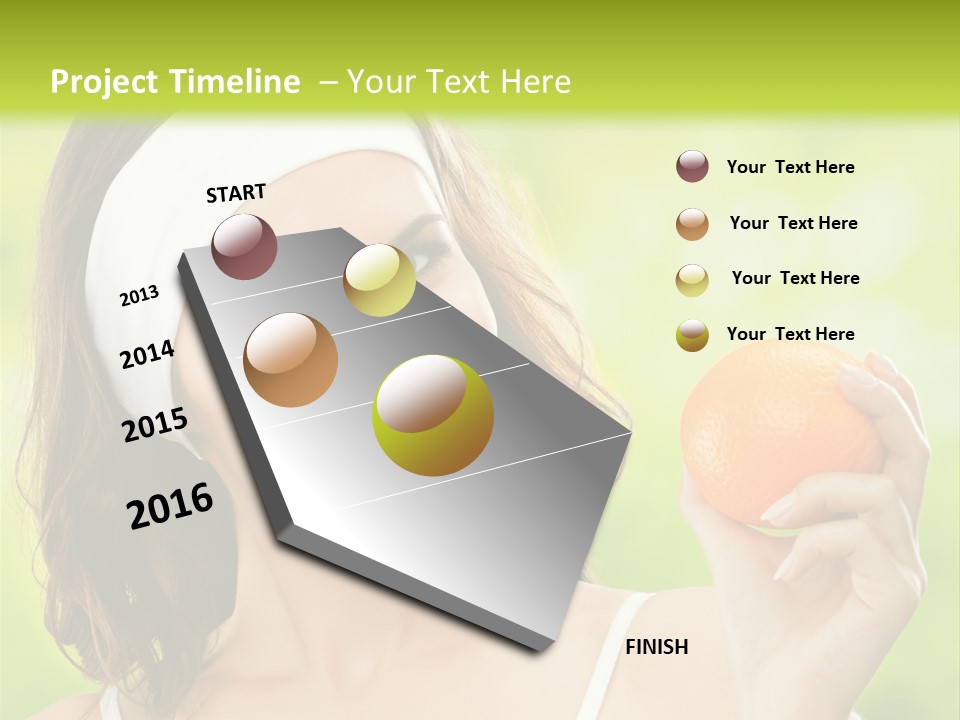 Project Timeline – Your Text Here

START

2013

2014

2015

2016

FINISH

Your Text Here

Your Text Here

Your Text Here

Your Text Here